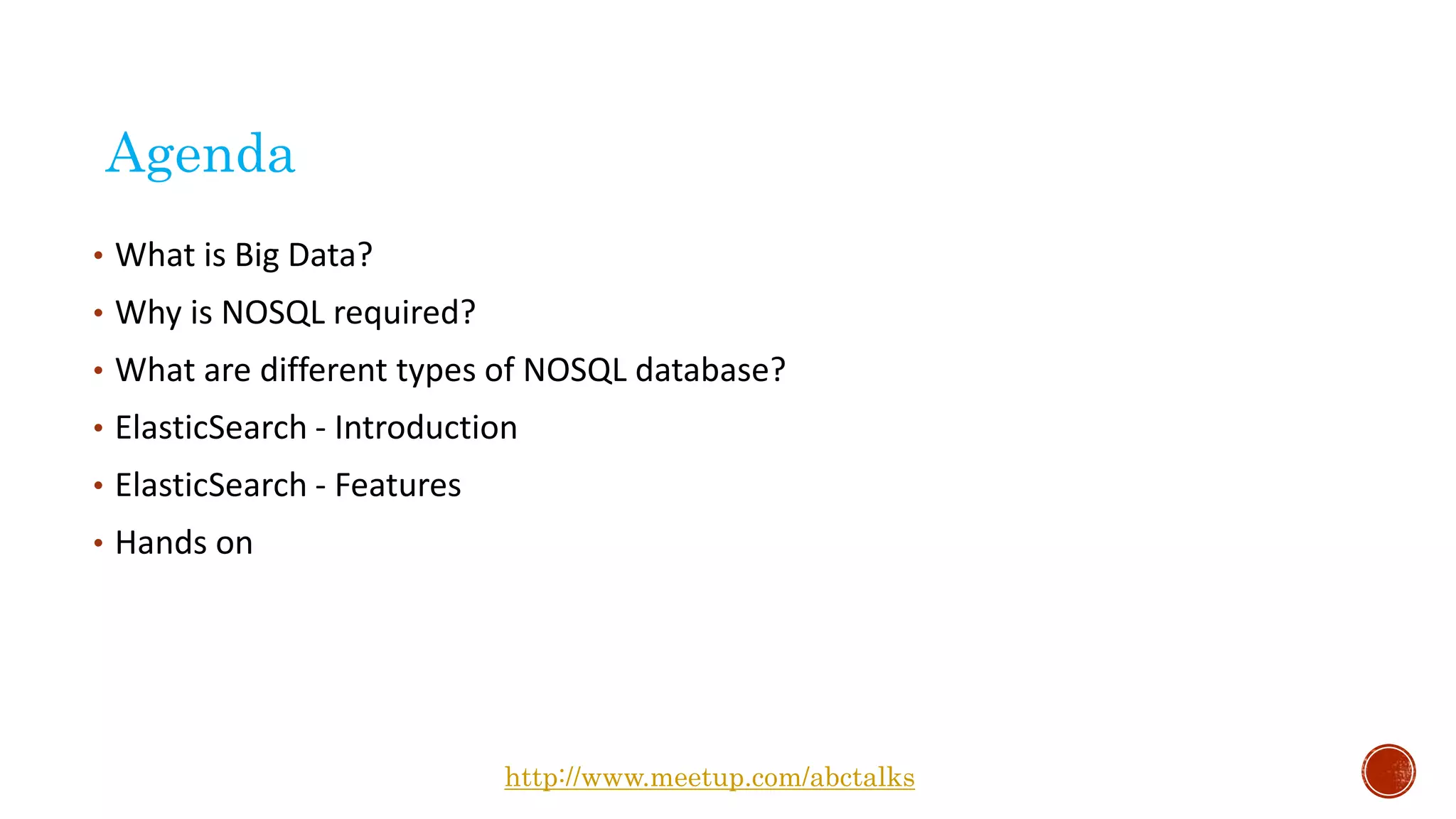 Agenda

• What is Big Data?
• Why is NOSQL required?
• What are different types of NOSQL database?
• ElasticSearch - Introduction
• ElasticSearch - Features
• Hands on

http://www.meetup.com/abctalks